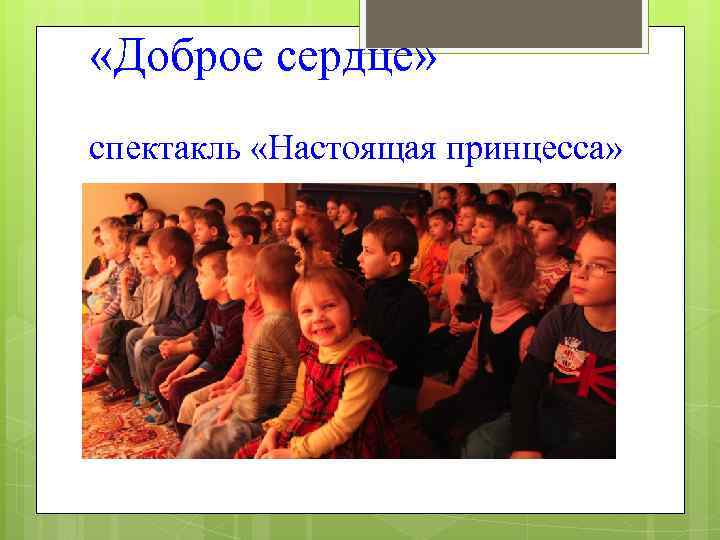 «Доброе сердце»

спектакль «Настоящая принцесса»